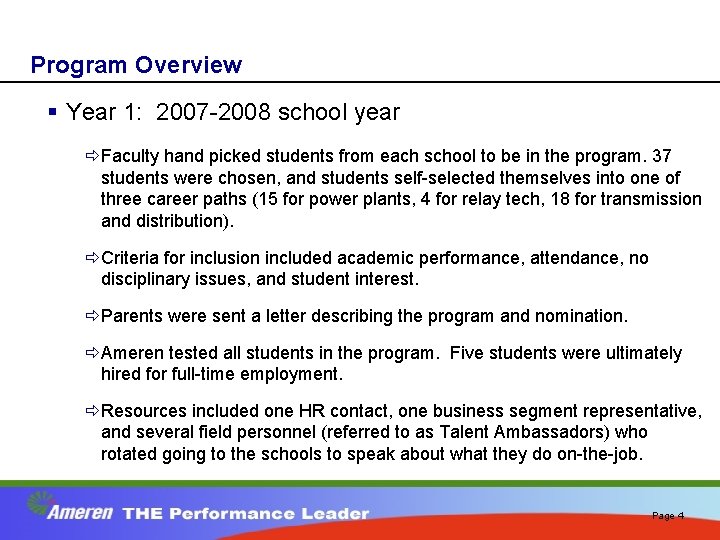 Program Overview

▪ Year 1: 2007-2008 school year

⇨ Faculty hand picked students from each school to be in the program. 37 students were chosen, and students self-selected themselves into one of three career paths (15 for power plants, 4 for relay tech, 18 for transmission and distribution).

⇨ Criteria for inclusion included academic performance, attendance, no disciplinary issues, and student interest.

⇨ Parents were sent a letter describing the program and nomination.

⇨ Ameren tested all students in the program. Five students were ultimately hired for full-time employment.

⇨ Resources included one HR contact, one business segment representative, and several field personnel (referred to as Talent Ambassadors) who rotated going to the schools to speak about what they do on-the-job.

Ameren THE Performance Leader

Page 4